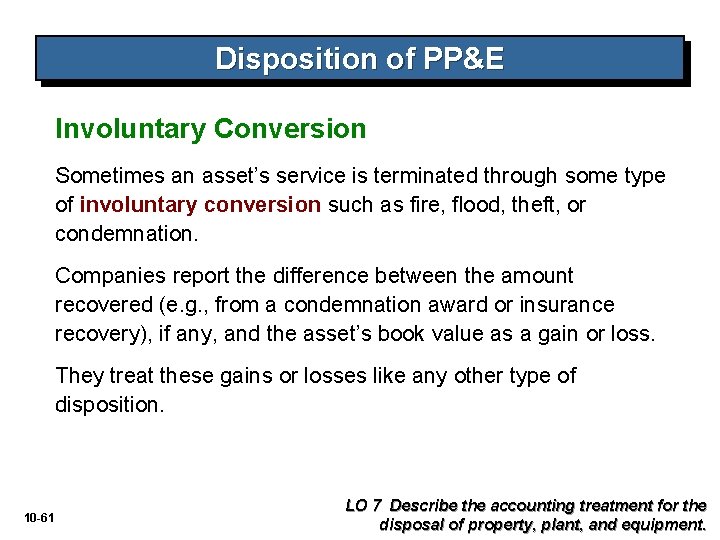 Disposition of PP&E

Involuntary Conversion

Sometimes an asset's service is terminated through some type of involuntary conversion such as fire, flood, theft, or condemnation.

Companies report the difference between the amount recovered (e.g., from a condemnation award or insurance recovery), if any, and the asset's book value as a gain or loss.

They treat these gains or losses like any other type of disposition.

10-61

LO 7 Describe the accounting treatment for the disposal of property, plant, and equipment.